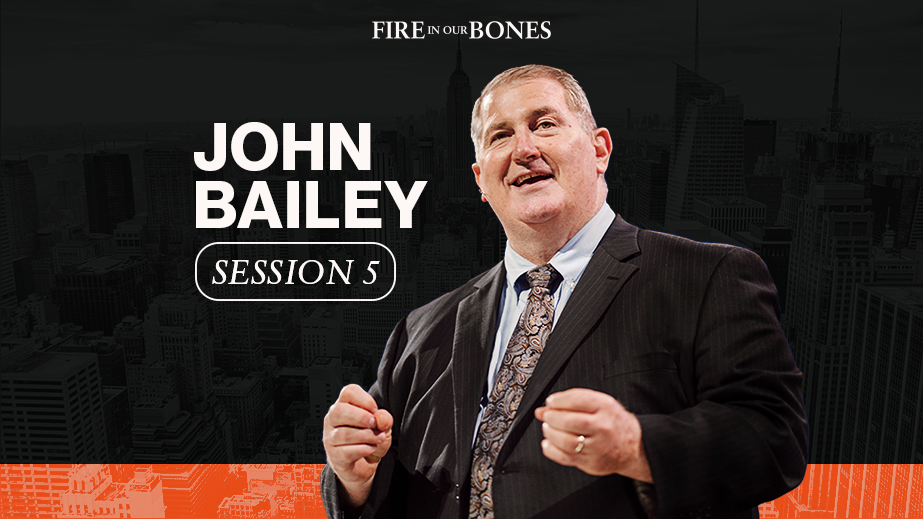 FIRE IN OUR BONES

JOHN BAILEY

SESSION 5